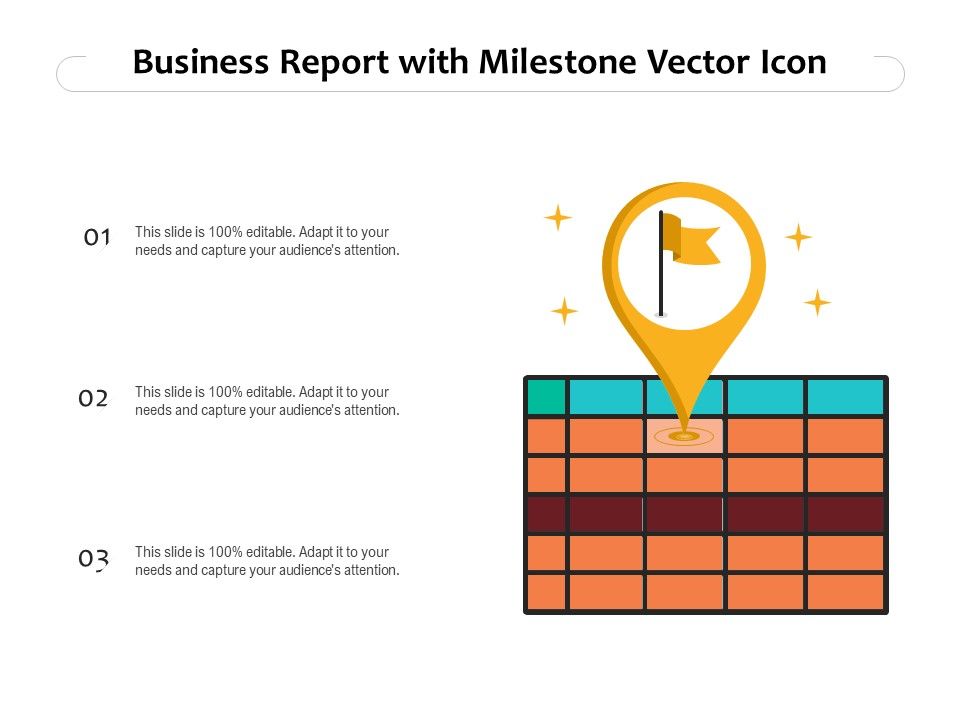 Business Report with Milestone Vector Icon

01 This slide is 100% editable. Adapt it to your needs and capture your audience's attention.

02 This slide is 100% editable. Adapt it to your needs and capture your audience's attention.

03 This slide is 100% editable. Adapt it to your needs and capture your audience's attention.